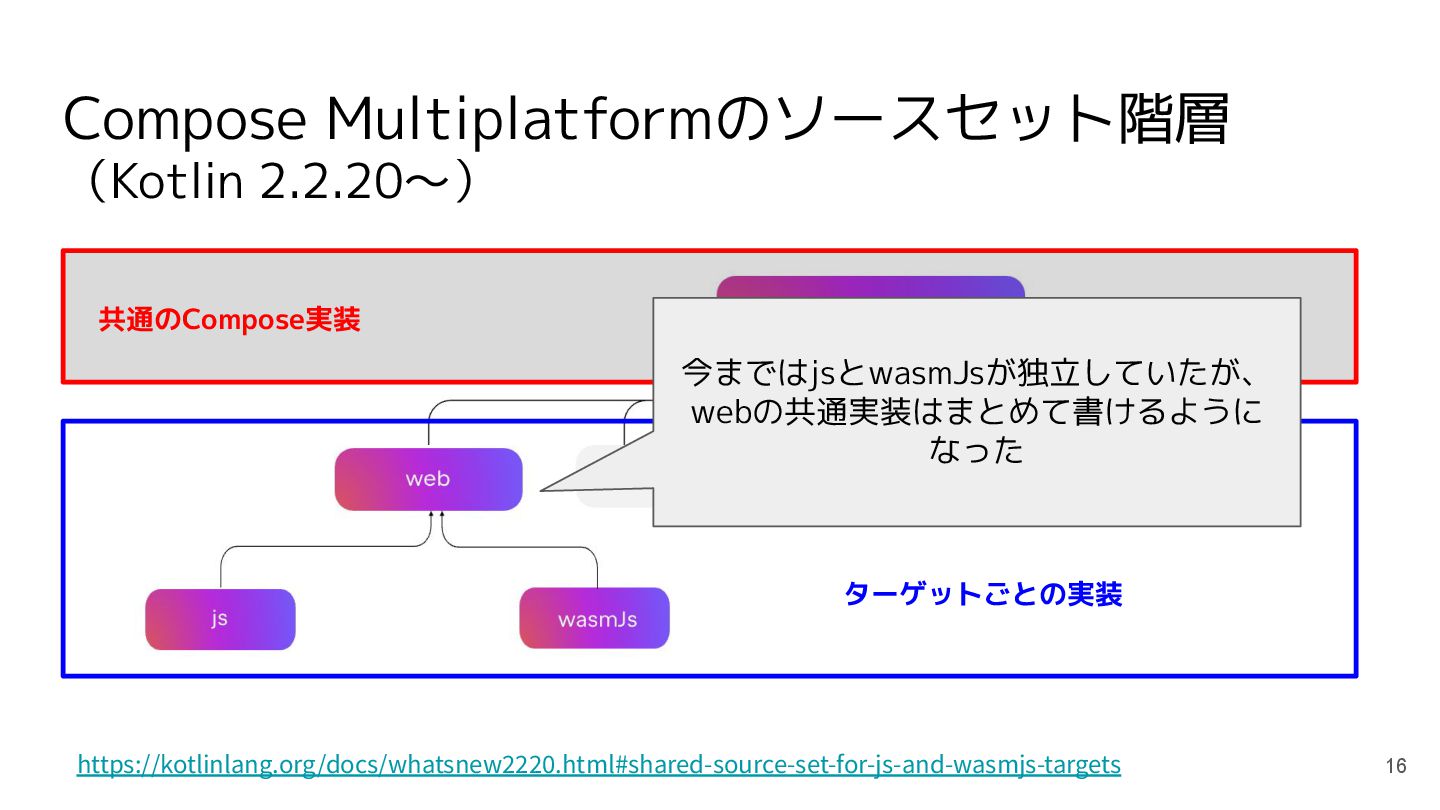 Compose Multiplatformのソースセット階層
（Kotlin 2.2.20〜）

共通のCompose実装

今まではjsとwasmJsが独立していたが、webの共通実装はまとめて書けるようになった

web

js

wasmJs

ターゲットごとの実装

https://kotlinlang.org/docs/whatsnew2220.html#shared-source-set-for-js-and-wasmjs-targets

16